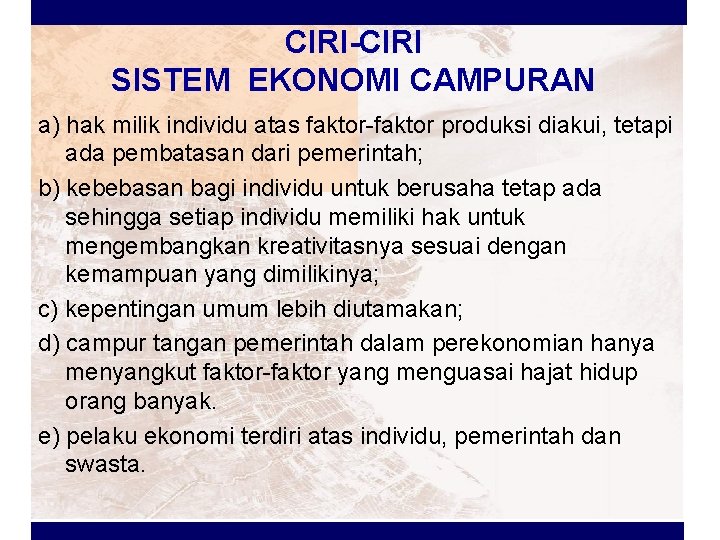 CIRI-CIRI
SISTEM EKONOMI CAMPURAN

a) hak milik individu atas faktor-faktor produksi diakui, tetapi ada pembatasan dari pemerintah;

b) kebebasan bagi individu untuk berusaha tetap ada sehingga setiap individu memiliki hak untuk mengembangkan kreativitasnya sesuai dengan kemampuan yang dimilikinya;

c) kepentingan umum lebih diutamakan;

d) campur tangan pemerintah dalam perekonomian hanya menyangkut faktor-faktor yang menguasai hajat hidup orang banyak.

e) pelaku ekonomi terdiri atas individu, pemerintah dan swasta.